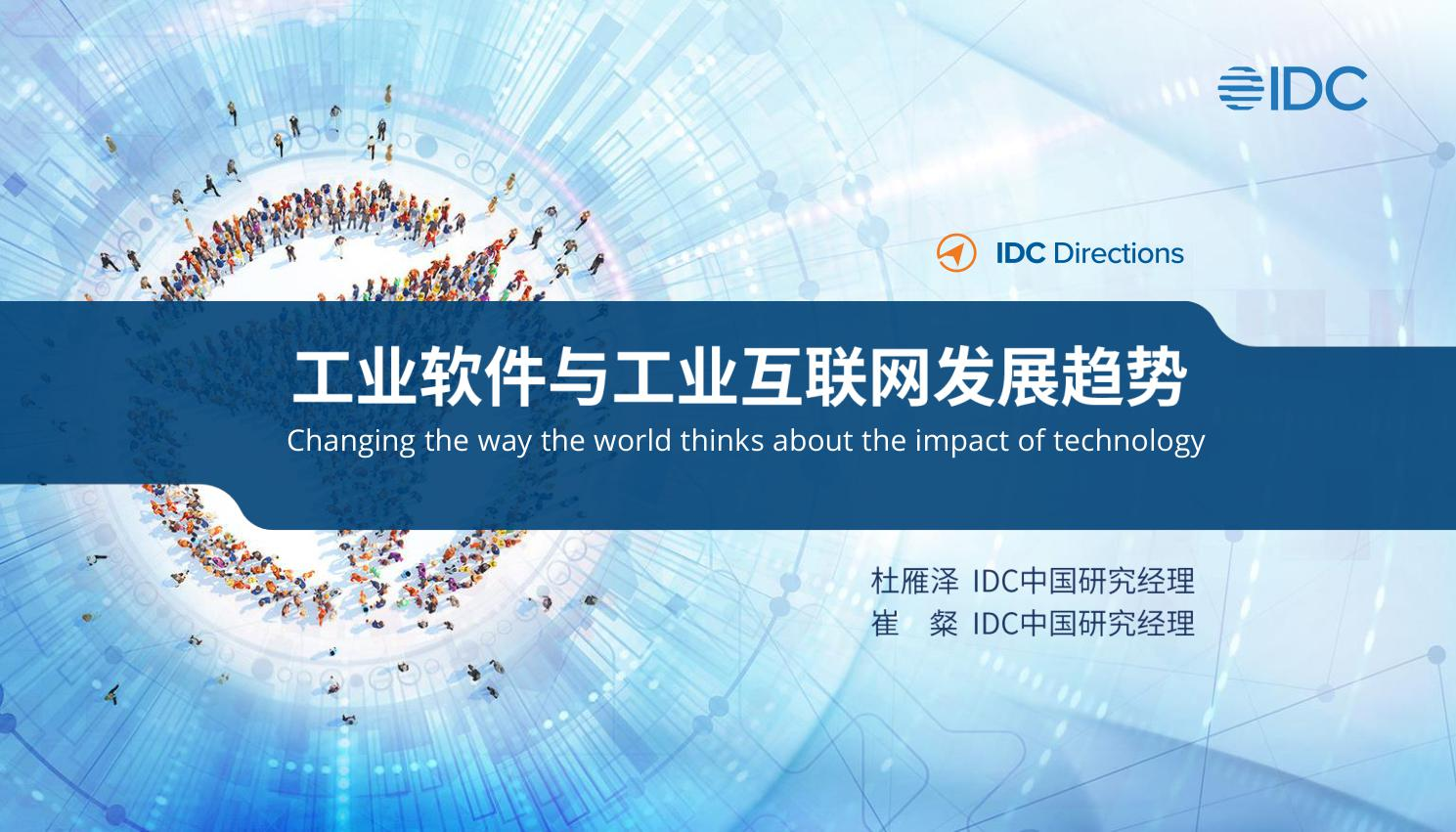 IDC

IDC Directions

工业软件与工业互联网发展趋势

Changing the way the world thinks about the impact of technology

杜雁泽 IDC中国研究经理
崔　粲 IDC中国研究经理